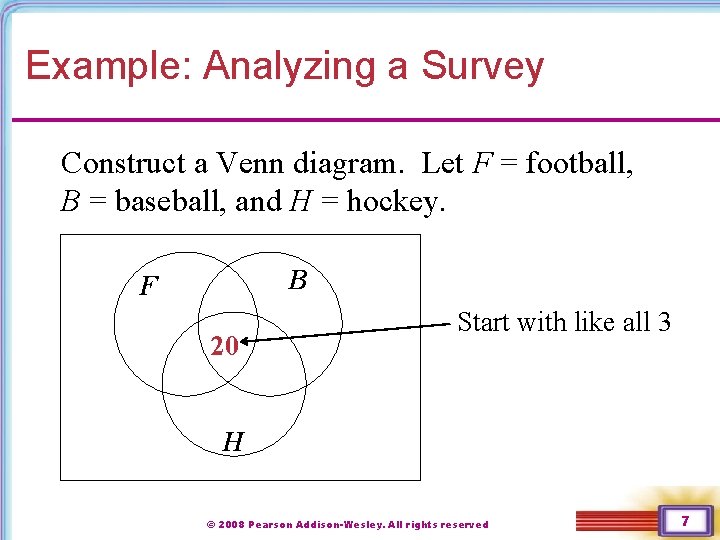 Example: Analyzing a Survey

Construct a Venn diagram. Let $F$ = football, $B$ = baseball, and $H$ = hockey.

$F$

$B$

20

$H$

Start with like all 3

© 2008 Pearson Addison-Wesley. All rights reserved

7